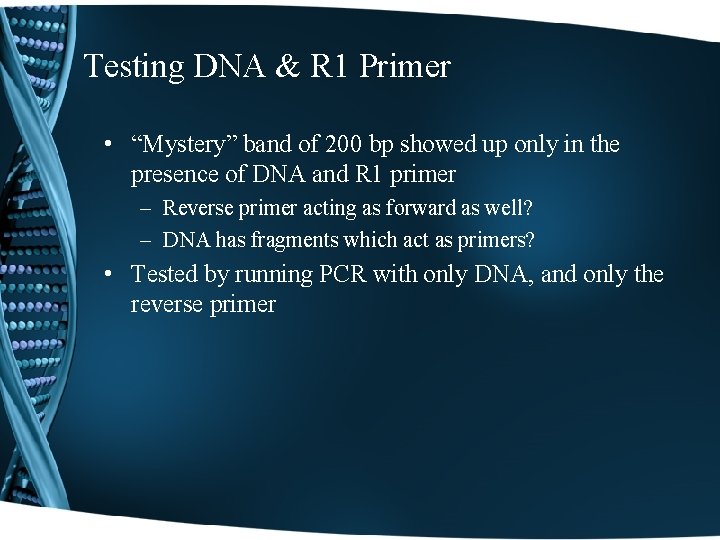 Testing DNA & R1 Primer

• “Mystery” band of 200 bp showed up only in the presence of DNA and R1 primer
– Reverse primer acting as forward as well?
– DNA has fragments which act as primers?
• Tested by running PCR with only DNA, and only the reverse primer